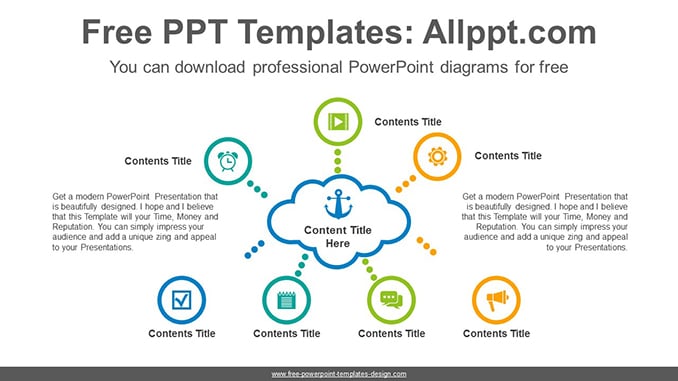 Free PPT Templates: Allppt.com

You can download professional PowerPoint diagrams for free

Contents Title

Contents Title

Contents Title

Get a modern PowerPoint Presentation that is beautifully designed. I hope and I believe that this Template will your Time, Money and Reputation. You can simply impress your audience and add a unique zing and appeal to your Presentations.

Content Title Here

Get a modern PowerPoint Presentation that is beautifully designed. I hope and I believe that this Template will your Time, Money and Reputation. You can simply impress your audience and add a unique zing and appeal to your Presentations.

Contents Title

Contents Title

Contents Title

Contents Title

www.free-powerpoint-templates-design.com